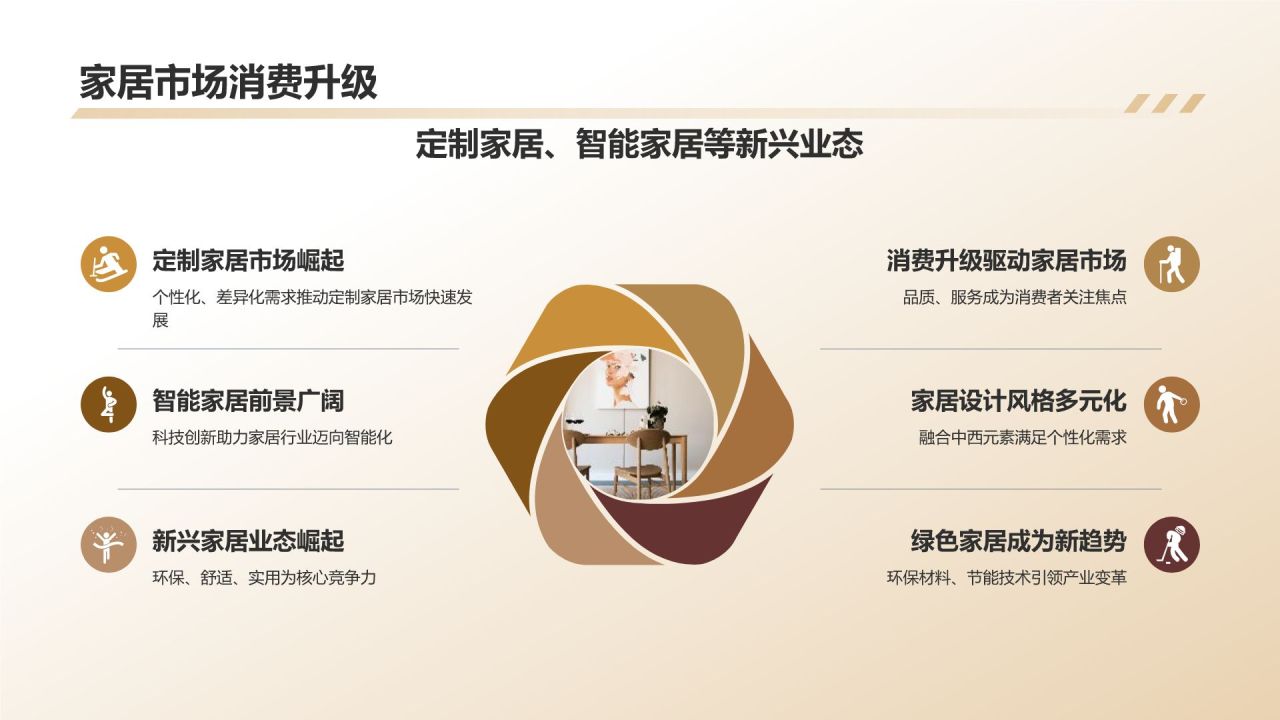 家居市场消费升级

定制家居、智能家居等新兴业态

定制家居市场崛起

个性化、差异化需求推动定制家居市场快速发展

智能家居前景广阔

科技创新助力家居行业迈向智能化

新兴家居业态崛起

环保、舒适、实用为核心竞争力

消费升级驱动家居市场

品质、服务成为消费者关注焦点

家居设计风格多元化

融合中西元素满足个性化需求

绿色家居成为新趋势

环保材料、节能技术引领产业变革